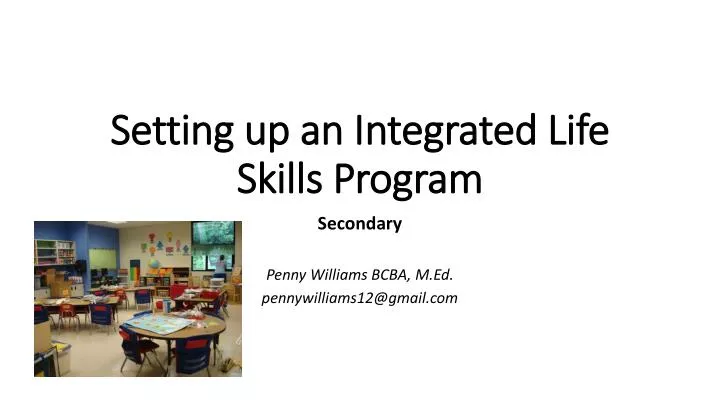 Setting up an Integrated Life Skills Program

Secondary

Penny Williams BCBA, M.Ed.
pennywilliams12@gmail.com